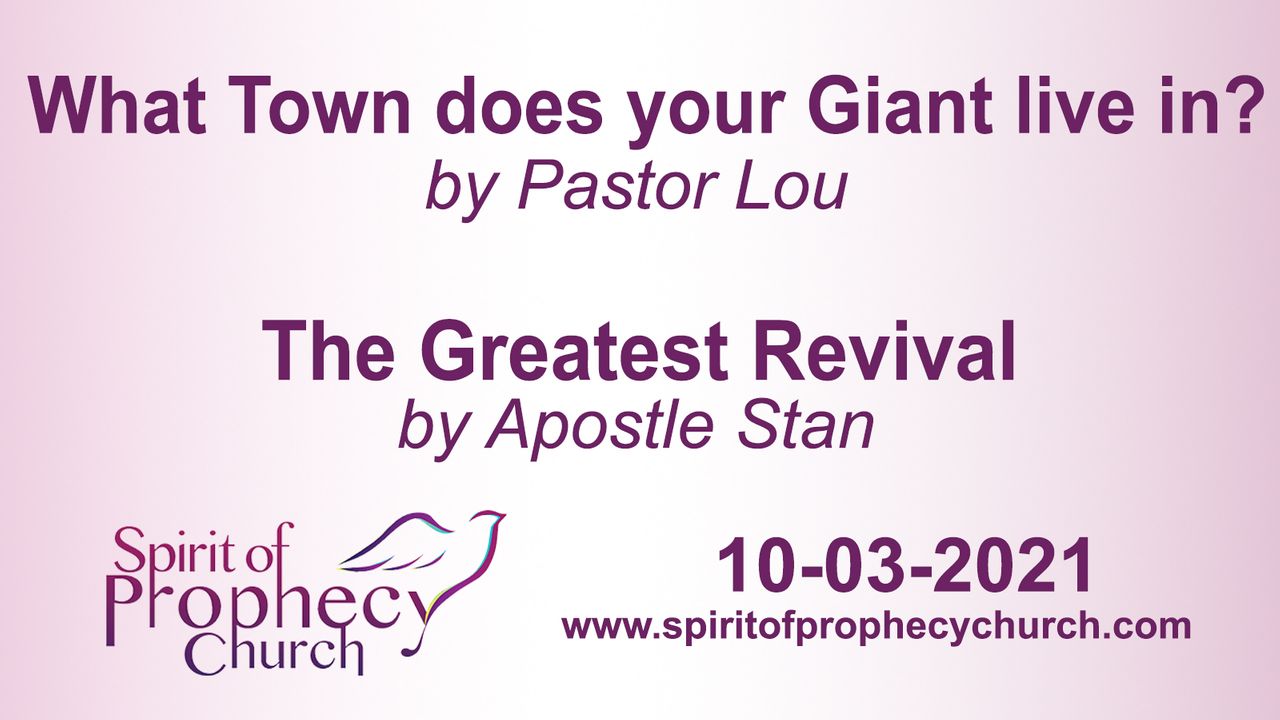 What Town does your Giant live in?
by Pastor Lou

The Greatest Revival
by Apostle Stan

Spirit of Prophecy Church

10-03-2021
www.spiritofprophecychurch.com